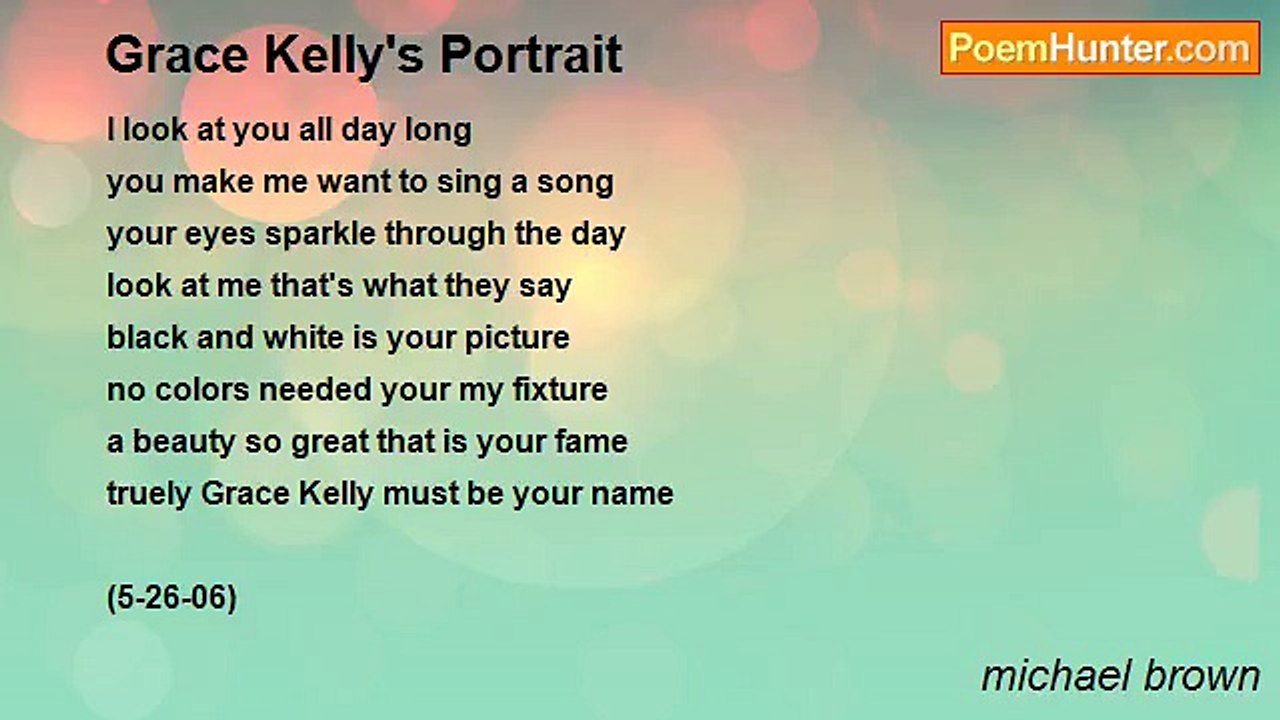 Grace Kelly's Portrait

PoemHunter.com

I look at you all day long
you make me want to sing a song
your eyes sparkle through the day
look at me that's what they say
black and white is your picture
no colors needed your my fixture
a beauty so great that is your fame
truely Grace Kelly must be your name

(5-26-06)

michael brown